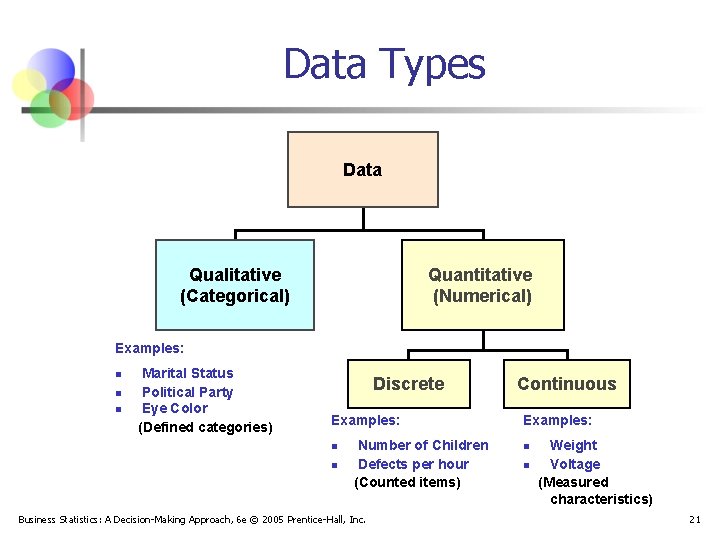 Data Types

Data

Qualitative (Categorical)

Quantitative (Numerical)

Examples:
- Marital Status
- Political Party
- Eye Color

(Defined categories)

Discrete

Continuous

Examples:
- Number of Children
- Defects per hour

(Counted items)

Examples:
- Weight
- Voltage

(Measured characteristics)

Business Statistics: A Decision-Making Approach, 6e © 2005 Prentice-Hall, Inc.

21